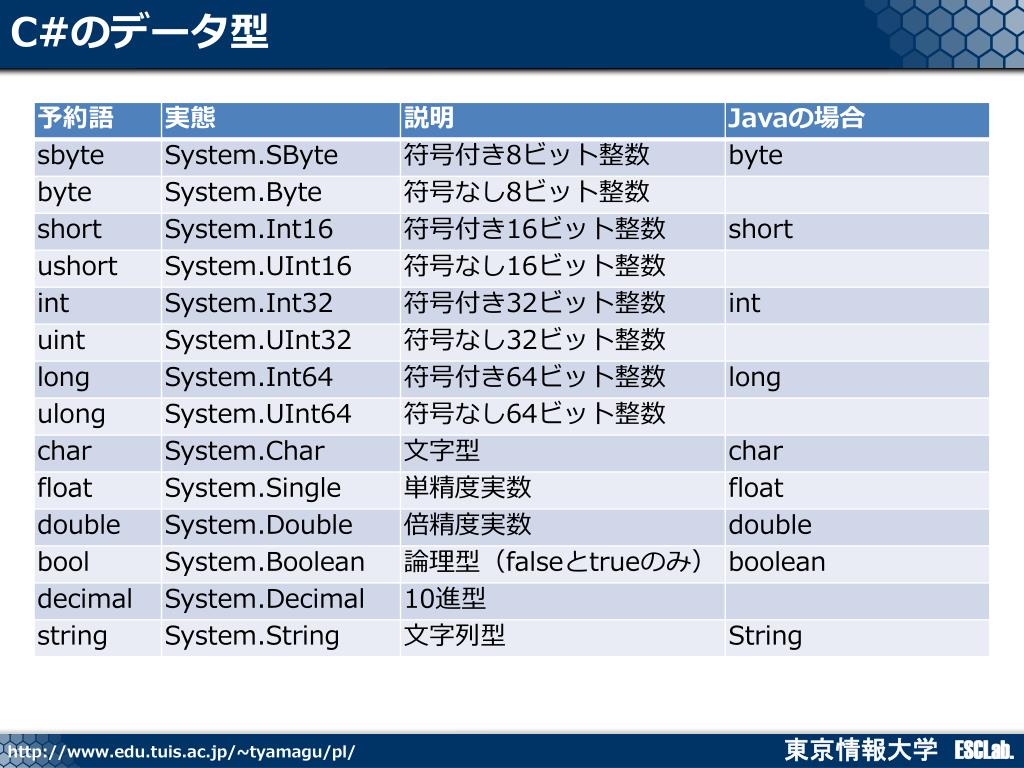 C#のデータ型

| 予約語 | 実態 | 説明 | Javaの場合 |
|---|---|---|---|
| sbyte | System.SByte | 符号付き8ビット整数 | byte |
| byte | System.Byte | 符号なし8ビット整数 | |
| short | System.Int16 | 符号付き16ビット整数 | short |
| ushort | System.UInt16 | 符号なし16ビット整数 | |
| int | System.Int32 | 符号付き32ビット整数 | int |
| uint | System.UInt32 | 符号なし32ビット整数 | |
| long | System.Int64 | 符号付き64ビット整数 | long |
| ulong | System.UInt64 | 符号なし64ビット整数 | |
| char | System.Char | 文字型 | char |
| float | System.Single | 単精度実数 | float |
| double | System.Double | 倍精度実数 | double |
| bool | System.Boolean | 論理型（falseとtrueのみ） | boolean |
| decimal | System.Decimal | 10進型 | |
| string | System.String | 文字列型 | String |

http://www.edu.tuis.ac.jp/~tyamagu/pl/

東京情報大学 ESCLab.